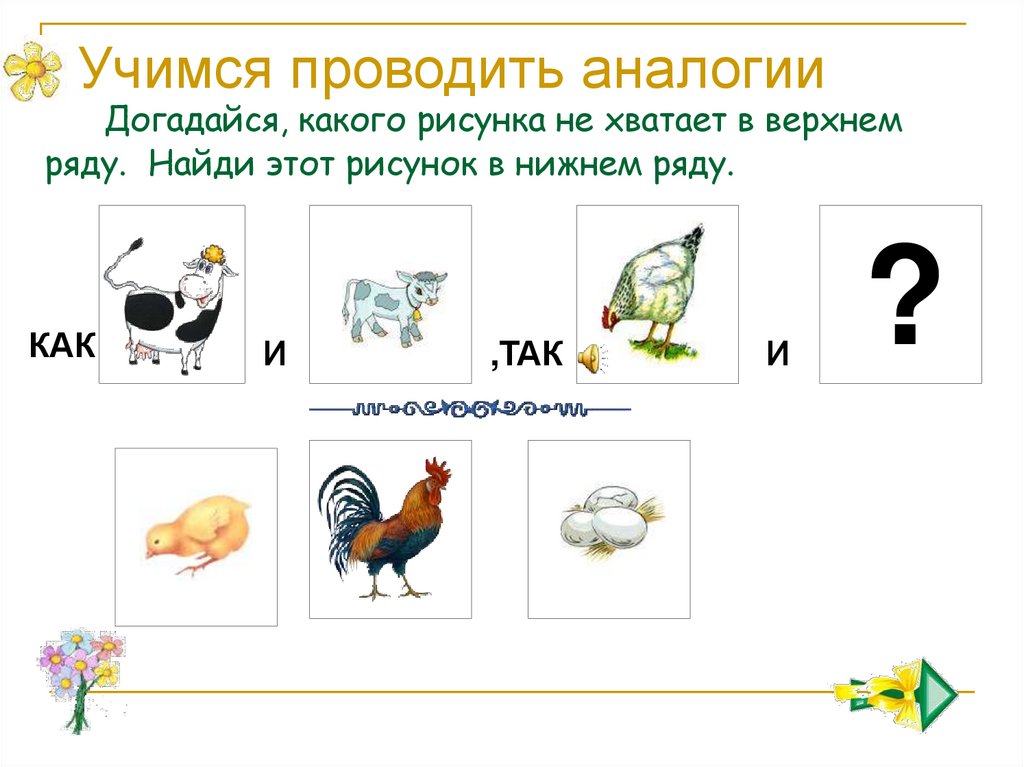 Учимся проводить аналогии

Догадайся, какого рисунка не хватает в верхнем ряду. Найди этот рисунок в нижнем ряду.

КАК И ,ТАК И ?